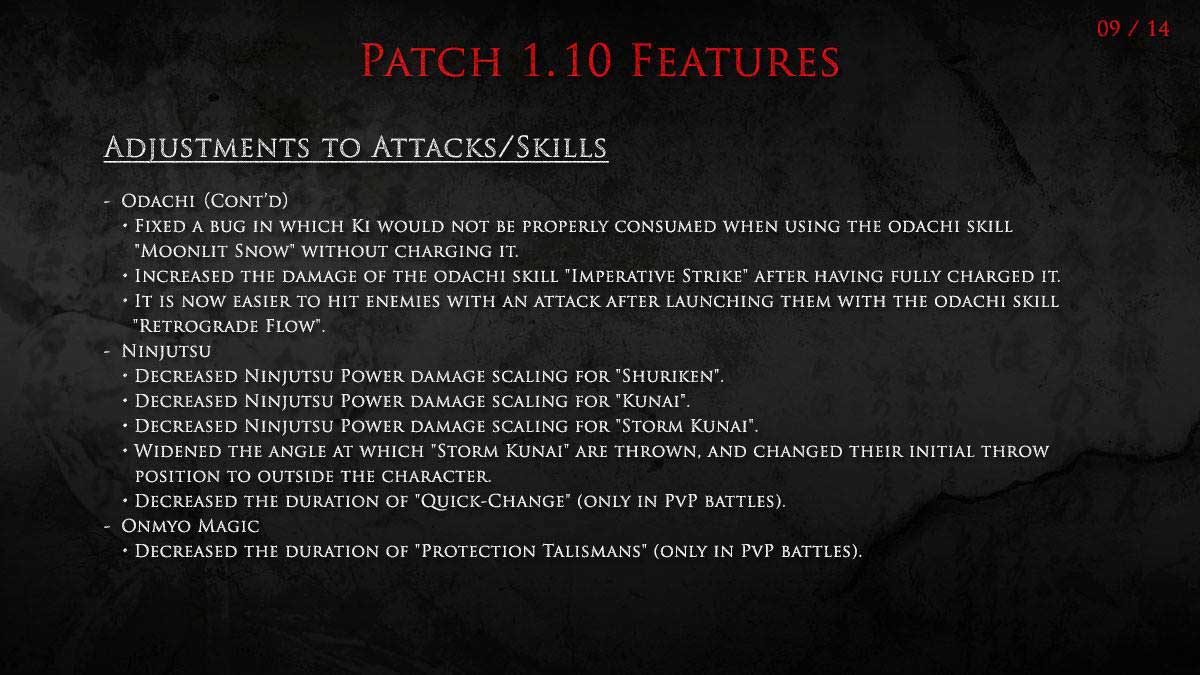 09 / 14

Patch 1.10 Features

Adjustments to Attacks/Skills

- Odachi (Cont'd)
• Fixed a bug in which Ki would not be properly consumed when using the odachi skill "Moonlit Snow" without charging it.
• Increased the damage of the odachi skill "Imperative Strike" after having fully charged it.
• It is now easier to hit enemies with an attack after launching them with the odachi skill "Retrograde Flow".
- Ninjutsu
• Decreased Ninjutsu Power damage scaling for "Shuriken".
• Decreased Ninjutsu Power damage scaling for "Kunai".
• Decreased Ninjutsu Power damage scaling for "Storm Kunai".
• Widened the angle at which "Storm Kunai" are thrown, and changed their initial throw position to outside the character.
• Decreased the duration of "Quick-Change" (only in PvP battles).
- Onmyo Magic
• Decreased the duration of "Protection Talismans" (only in PvP battles).